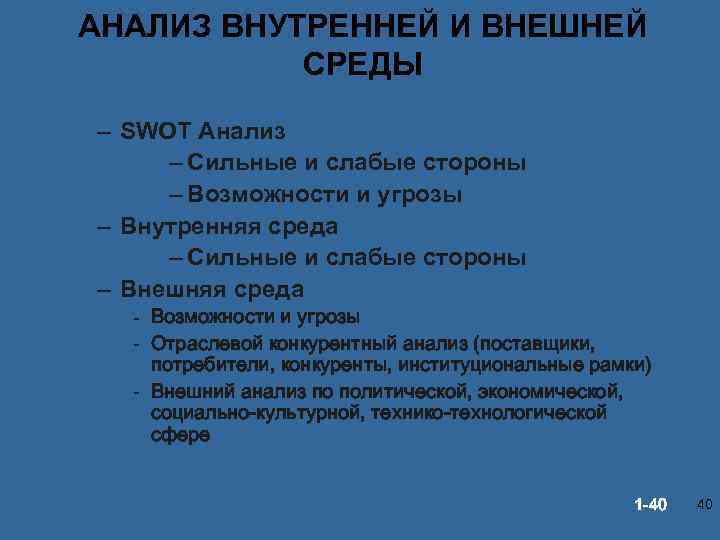 АНАЛИЗ ВНУТРЕННЕЙ И ВНЕШНЕЙ СРЕДЫ

– SWOT Анализ
– Сильные и слабые стороны
– Возможности и угрозы
– Внутренняя среда
– Сильные и слабые стороны
– Внешняя среда
- Возможности и угрозы
- Отраслевой конкурентный анализ (поставщики, потребители, конкуренты, институциональные рамки)
- Внешний анализ по политической, экономической, социально-культурной, технико-технологической сфере

1-40 40